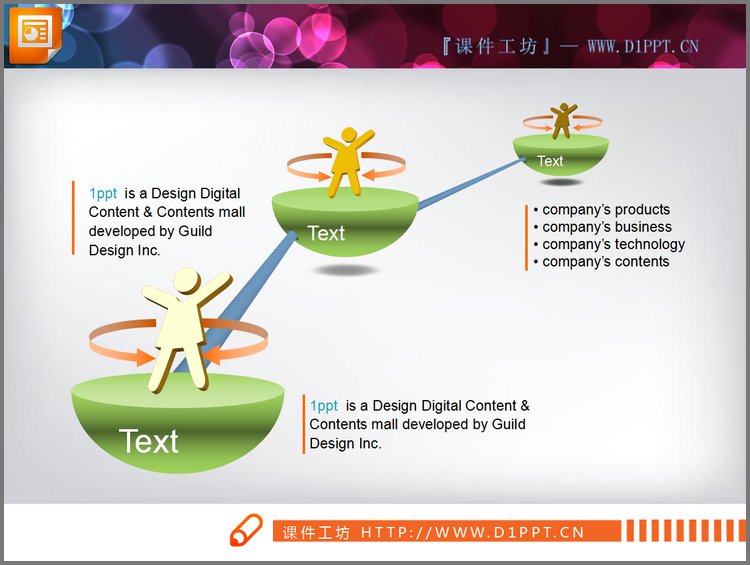 『课件工坊』— WWW.D1PPT.CN

1ppt is a Design Digital Content & Contents mall developed by Guild Design Inc.

Text

Text

• company's products
• company's business
• company's technology
• company's contents

Text

1ppt is a Design Digital Content & Contents mall developed by Guild Design Inc.

课件工坊 HTTP://WWW.D1PPT.CN